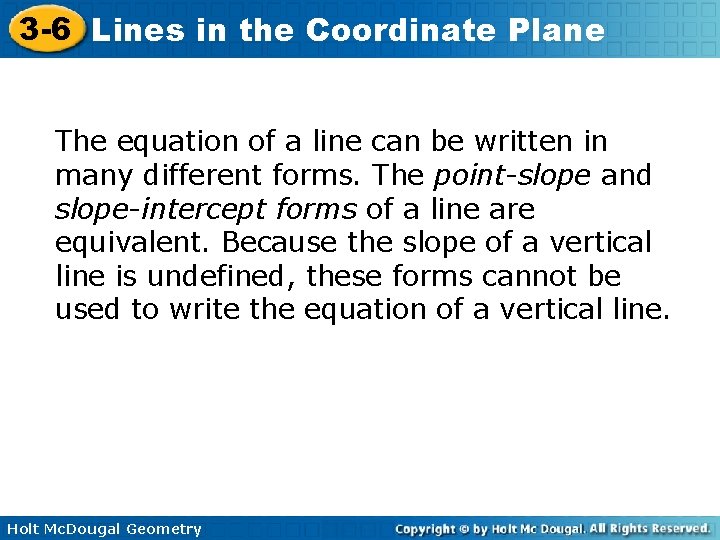 3-6 Lines in the Coordinate Plane

The equation of a line can be written in many different forms. The point-slope and slope-intercept forms of a line are equivalent. Because the slope of a vertical line is undefined, these forms cannot be used to write the equation of a vertical line.

Holt McDougal Geometry

Copyright © by Holt Mc Dougal. All Rights Reserved.